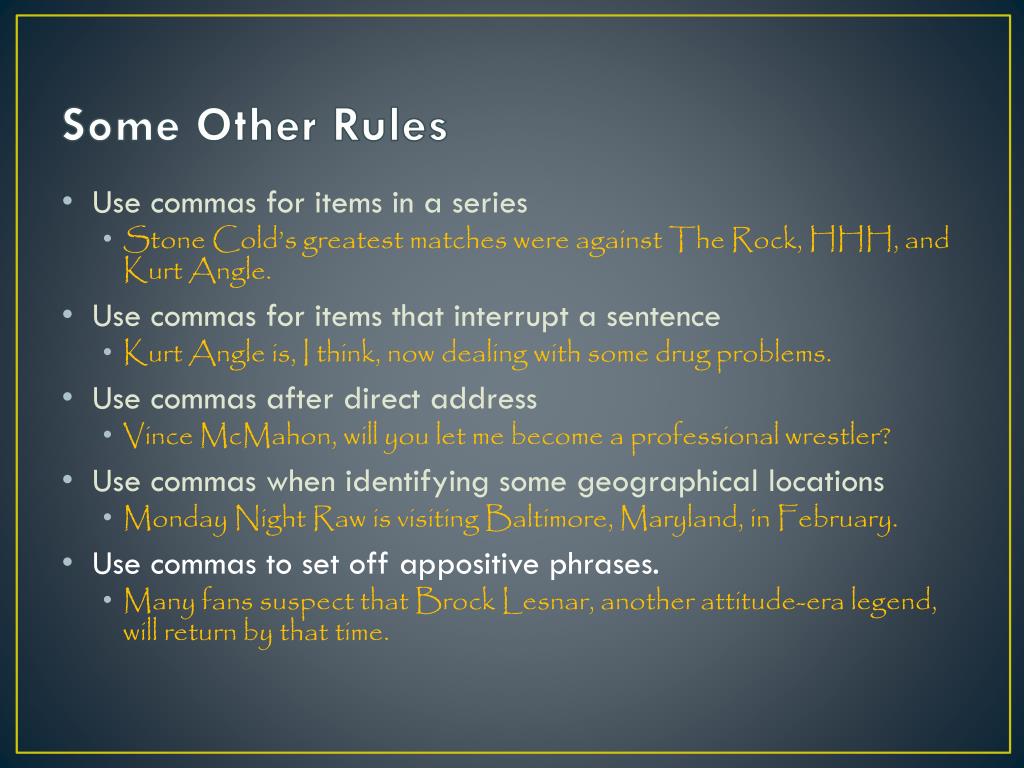 Some Other Rules

• Use commas for items in a series
  • Stone Cold's greatest matches were against The Rock, HHH, and Kurt Angle.
• Use commas for items that interrupt a sentence
  • Kurt Angle is, I think, now dealing with some drug problems.
• Use commas after direct address
  • Vince McMahon, will you let me become a professional wrestler?
• Use commas when identifying some geographical locations
  • Monday Night Raw is visiting Baltimore, Maryland, in February.
• Use commas to set off appositive phrases.
  • Many fans suspect that Brock Lesnar, another attitude-era legend, will return by that time.